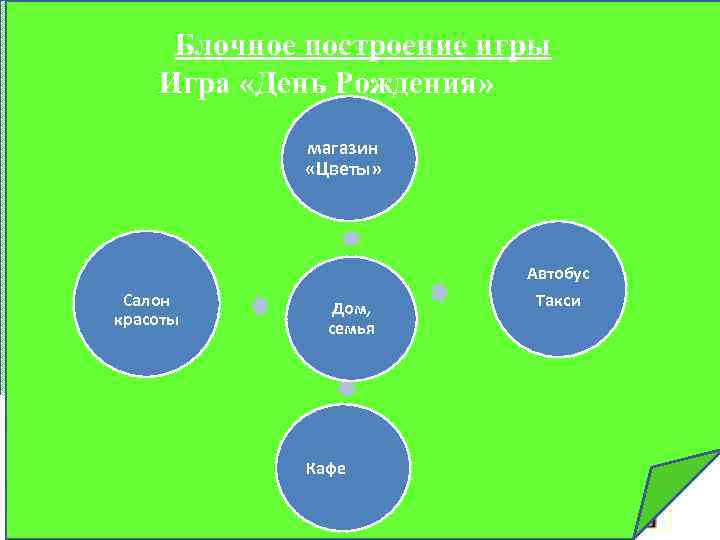 Блочное построение игры
Игра «День Рождения»

магазин «Цветы»

Салон красоты

Дом, семья

Автобус
Такси

Кафе